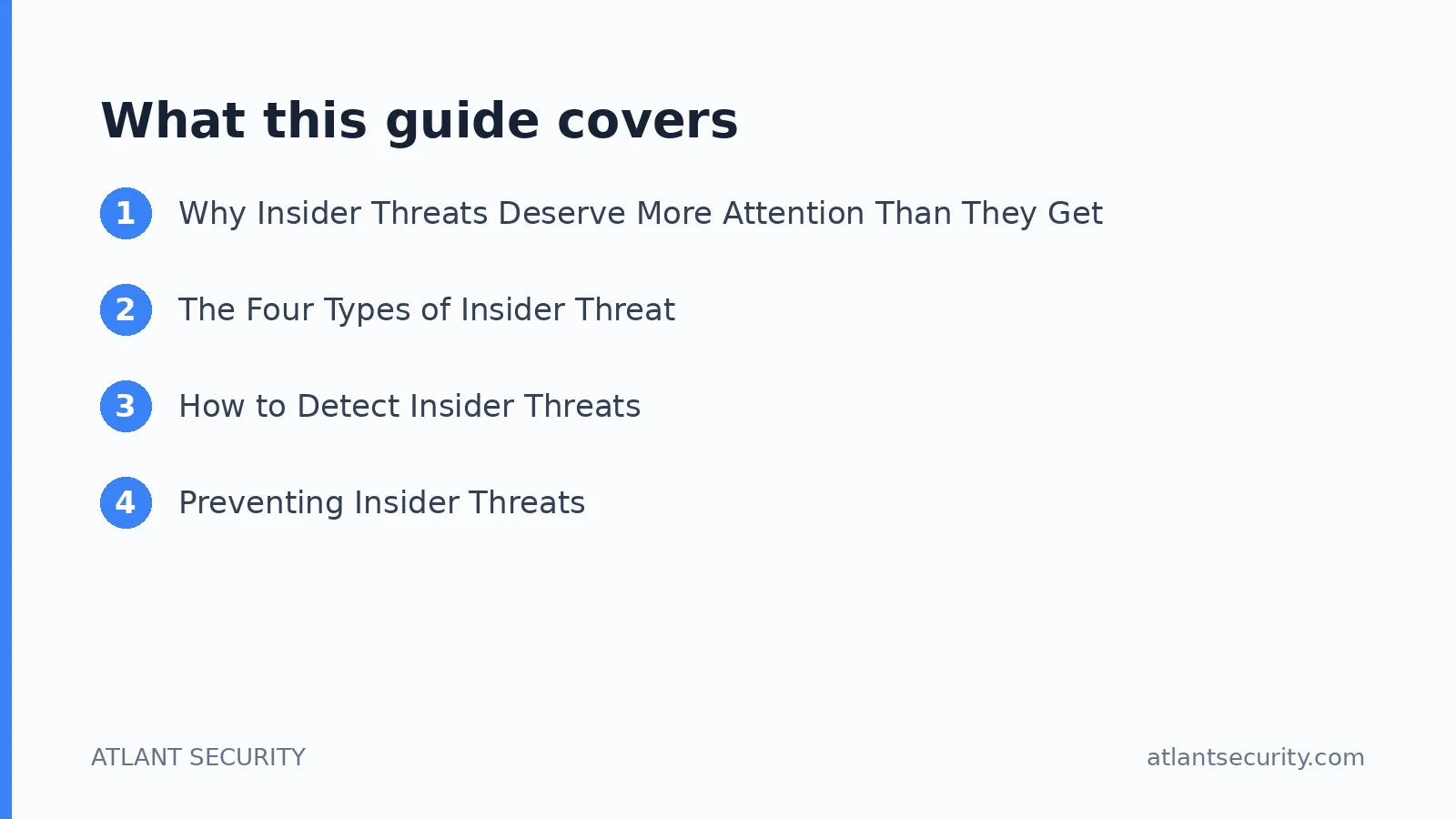 What this guide covers

1 Why Insider Threats Deserve More Attention Than They Get

2 The Four Types of Insider Threat

3 How to Detect Insider Threats

4 Preventing Insider Threats

ATLANT SECURITY

atlantsecurity.com